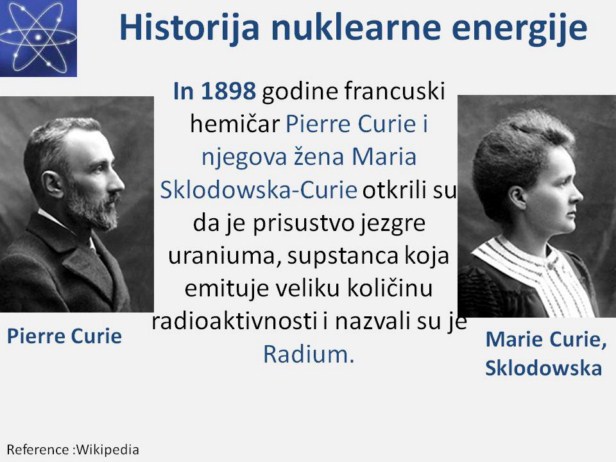 Historija nuklearne energije

In 1898 godine francuski hemičar Pierre Curie i njegova žena Maria Sklodowska-Curie otkrili su da je prisustvo jezgre uraniuma, supstanca koja emituje veliku količinu radioaktivnosti i nazvali su je Radium.

Pierre Curie

Marie Curie, Sklodowska

Reference :Wikipedia